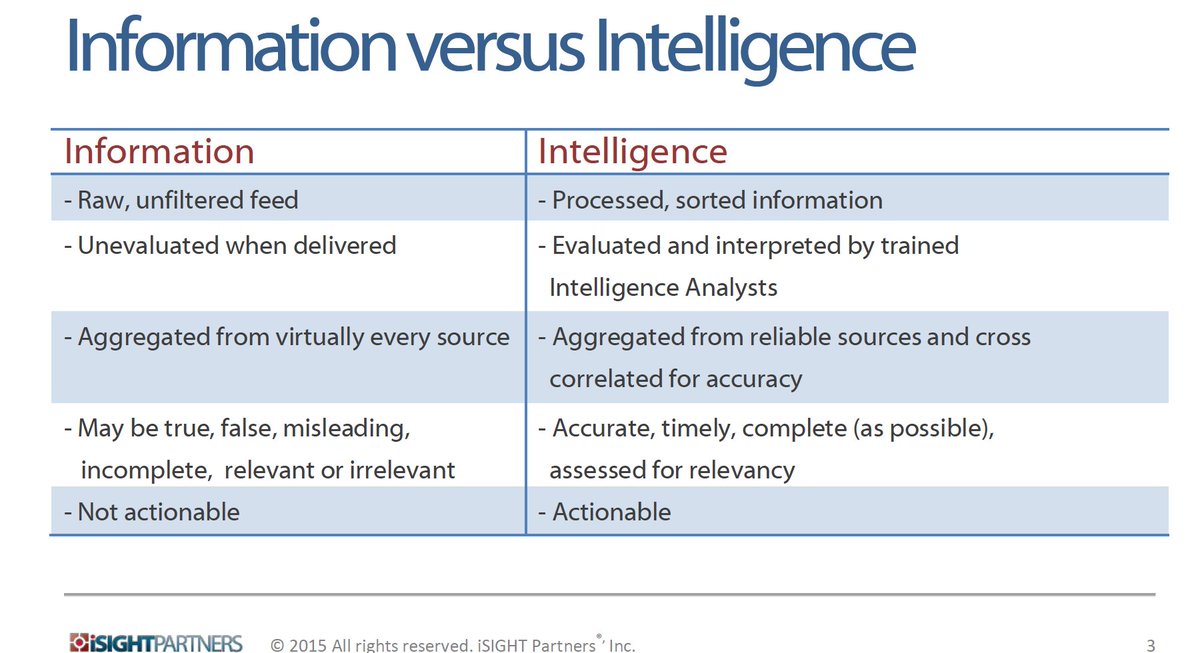 Information versus Intelligence

| Information | Intelligence |
|---|---|
| - Raw, unfiltered feed | - Processed, sorted information |
| - Unevaluated when delivered | - Evaluated and interpreted by trained Intelligence Analysts |
| - Aggregated from virtually every source | - Aggregated from reliable sources and cross correlated for accuracy |
| - May be true, false, misleading, incomplete, relevant or irrelevant | - Accurate, timely, complete (as possible), assessed for relevancy |
| - Not actionable | - Actionable |

iSIGHTPARTNERS © 2015 All rights reserved. iSIGHT Partners®, Inc. 3